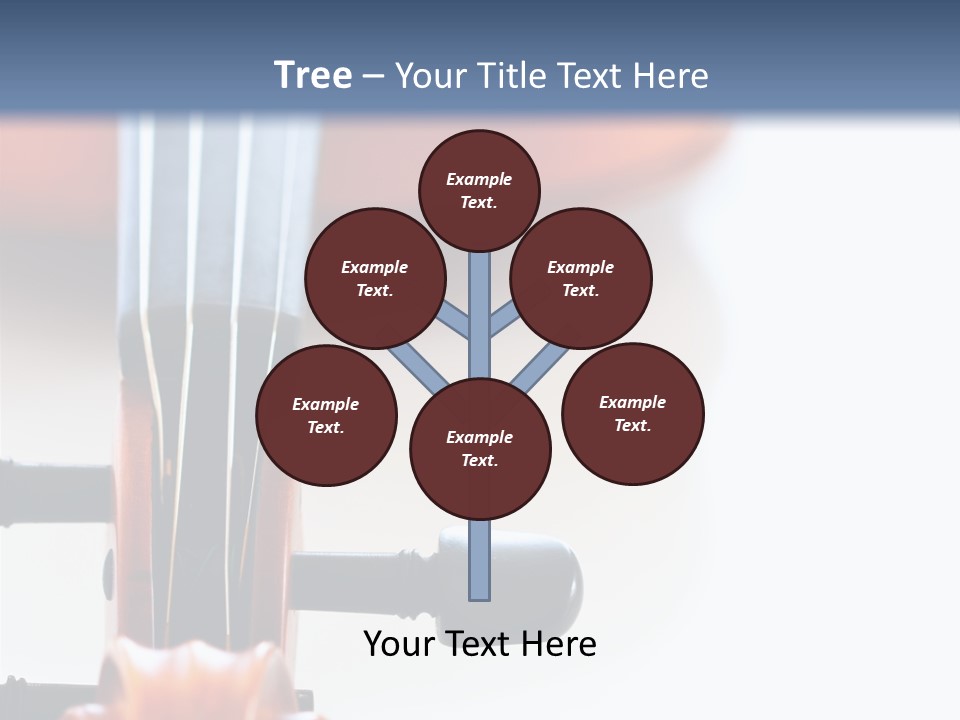 Tree – Your Title Text Here

Example Text.

Example Text.

Example Text.

Example Text.

Example Text.

Example Text.

Your Text Here